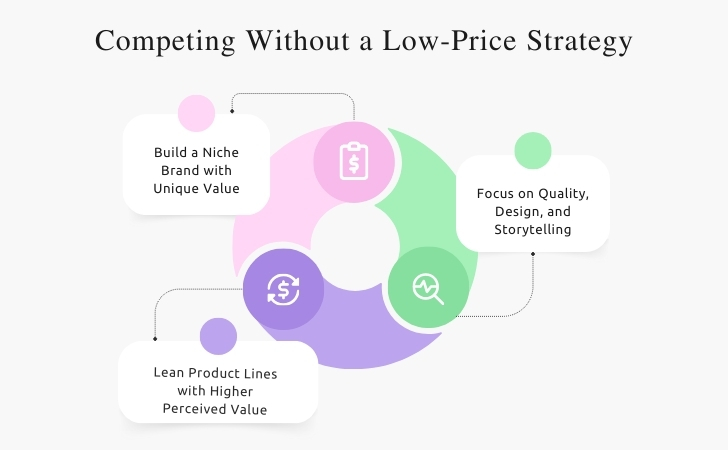 Competing Without a Low-Price Strategy

Build a Niche Brand with Unique Value

Focus on Quality, Design, and Storytelling

Lean Product Lines with Higher Perceived Value